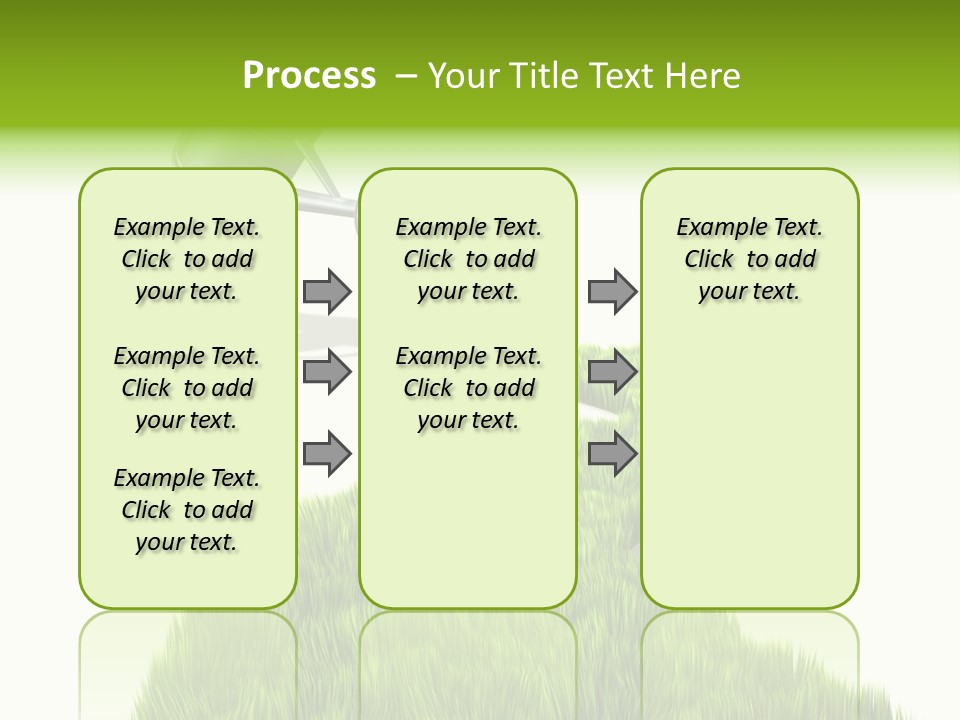 Process – Your Title Text Here

Example Text. Click to add your text.

Example Text. Click to add your text.

Example Text. Click to add your text.

Example Text. Click to add your text.

Example Text. Click to add your text.

Example Text. Click to add your text.